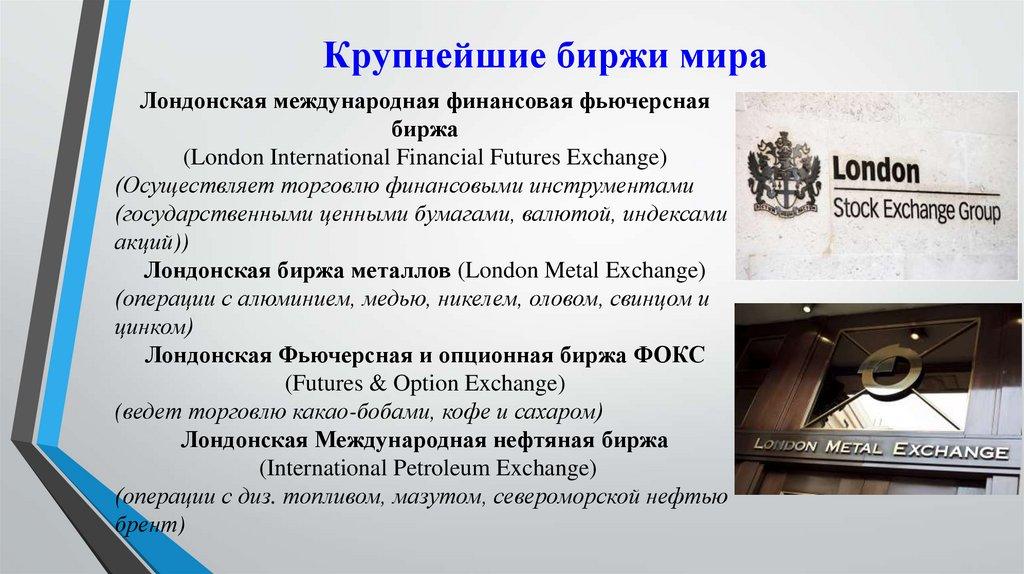 Крупнейшие биржи мира

Лондонская международная финансовая фьючерсная биржа
(London International Financial Futures Exchange)
(Осуществляет торговлю финансовыми инструментами (государственными ценными бумагами, валютой, индексами акций))

Лондонская биржа металлов (London Metal Exchange)
(операции с алюминием, медью, никелем, оловом, свинцом и цинком)

Лондонская Фьючерсная и опционная биржа ФОКС
(Futures & Option Exchange)
(ведет торговлю какао-бобами, кофе и сахаром)

Лондонская Международная нефтяная биржа
(International Petroleum Exchange)
(операции с диз. топливом, мазутом, североморской нефтью брент)

London
Stock Exchange Group

LONDON METAL EXCHANGE